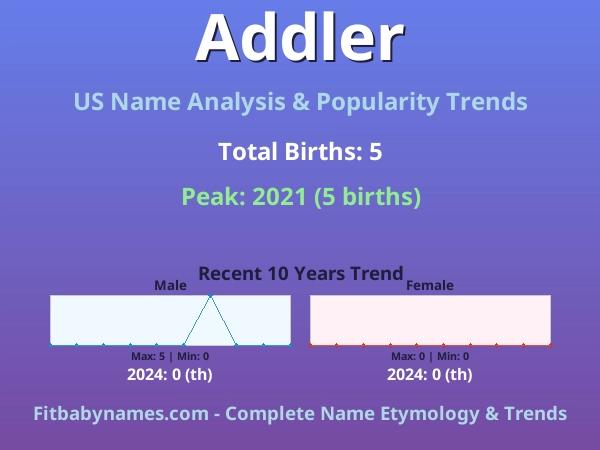 Addler

US Name Analysis & Popularity Trends

Total Births: 5

Peak: 2021 (5 births)

Recent 10 Years Trend

Male

Max: 5 | Min: 0

2024: 0 (th)

Female

Max: 0 | Min: 0

2024: 0 (th)

Fitbabynames.com - Complete Name Etymology & Trends